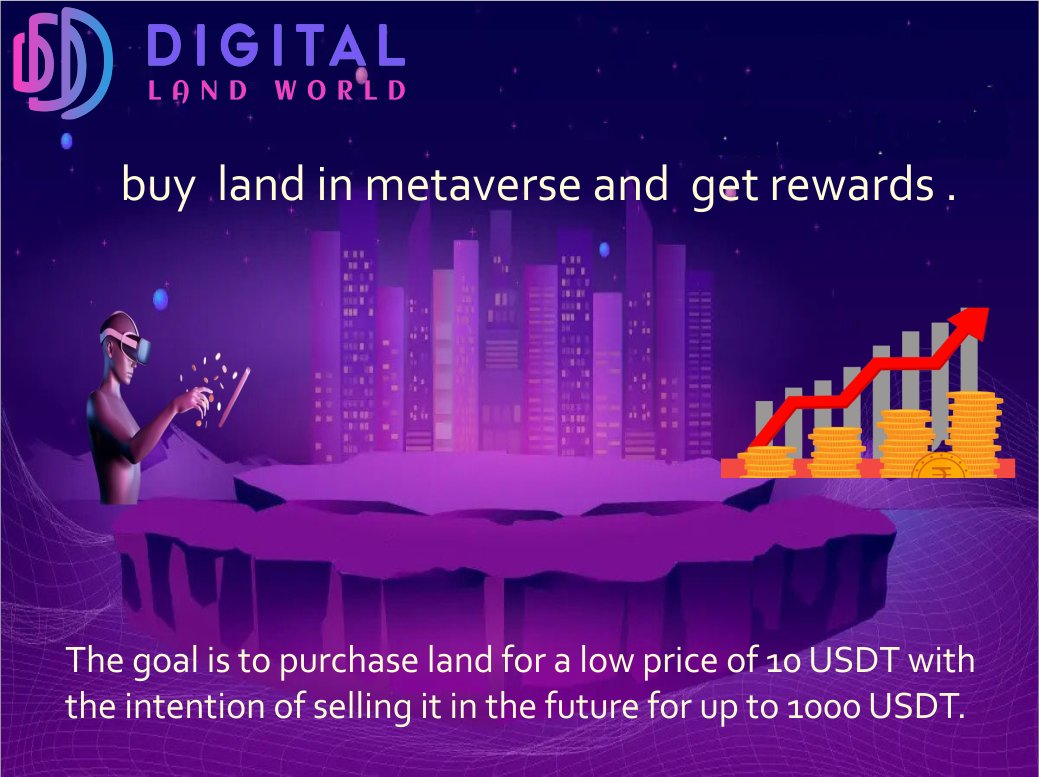 DIGITAL
LAND WORLD

buy land in metaverse and get rewards .

The goal is to purchase land for a low price of 10 USDT with the intention of selling it in the future for up to 1000 USDT.